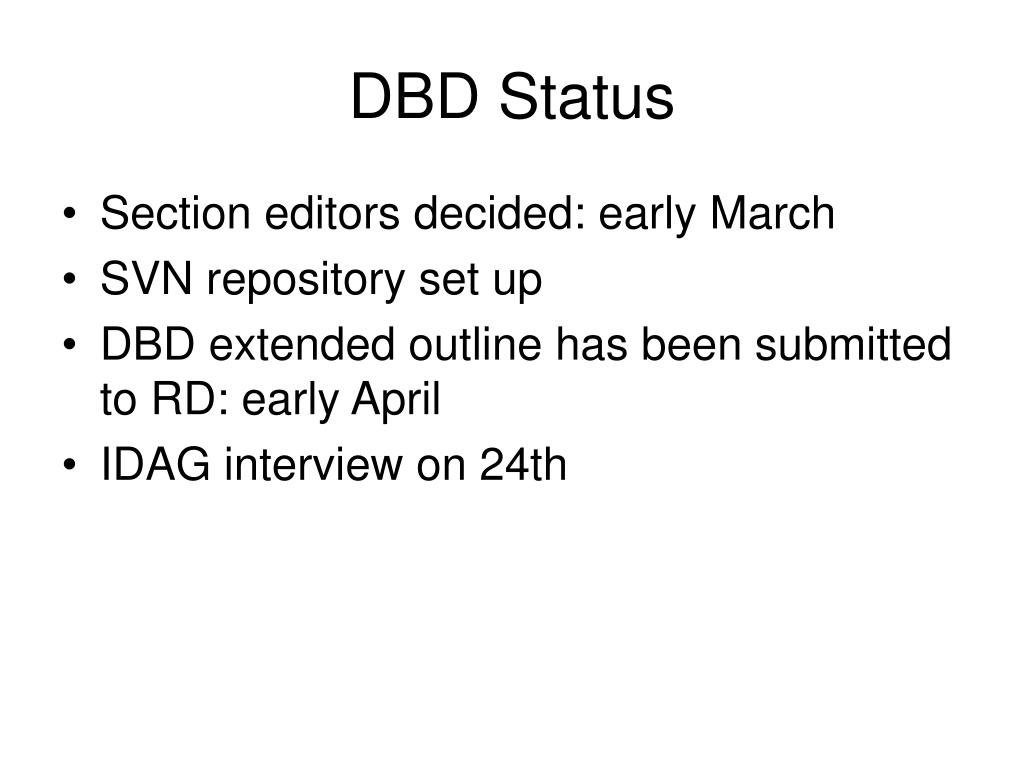 DBD Status

• Section editors decided: early March
• SVN repository set up
• DBD extended outline has been submitted to RD: early April
• IDAG interview on 24th